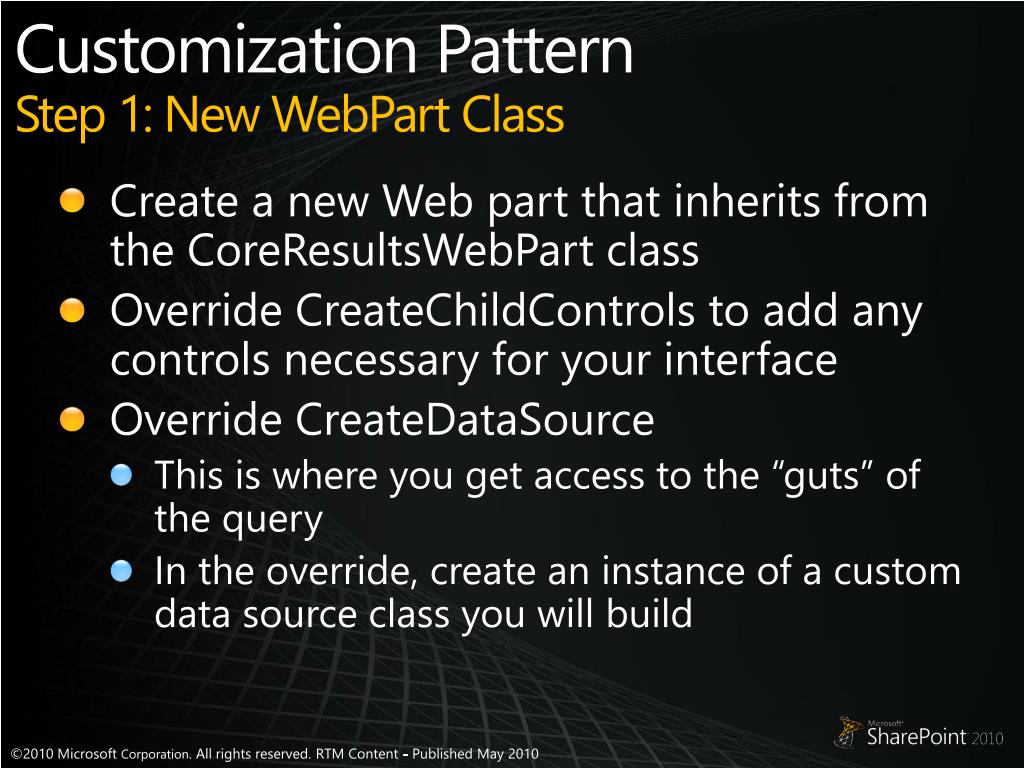 Customization Pattern
Step 1: New WebPart Class

Create a new Web part that inherits from the CoreResultsWebPart class

Override CreateChildControls to add any controls necessary for your interface

Override CreateDataSource

This is where you get access to the “guts” of the query

In the override, create an instance of a custom data source class you will build

©2010 Microsoft Corporation. All rights reserved. RTM Content - Published May 2010

Microsoft SharePoint 2010